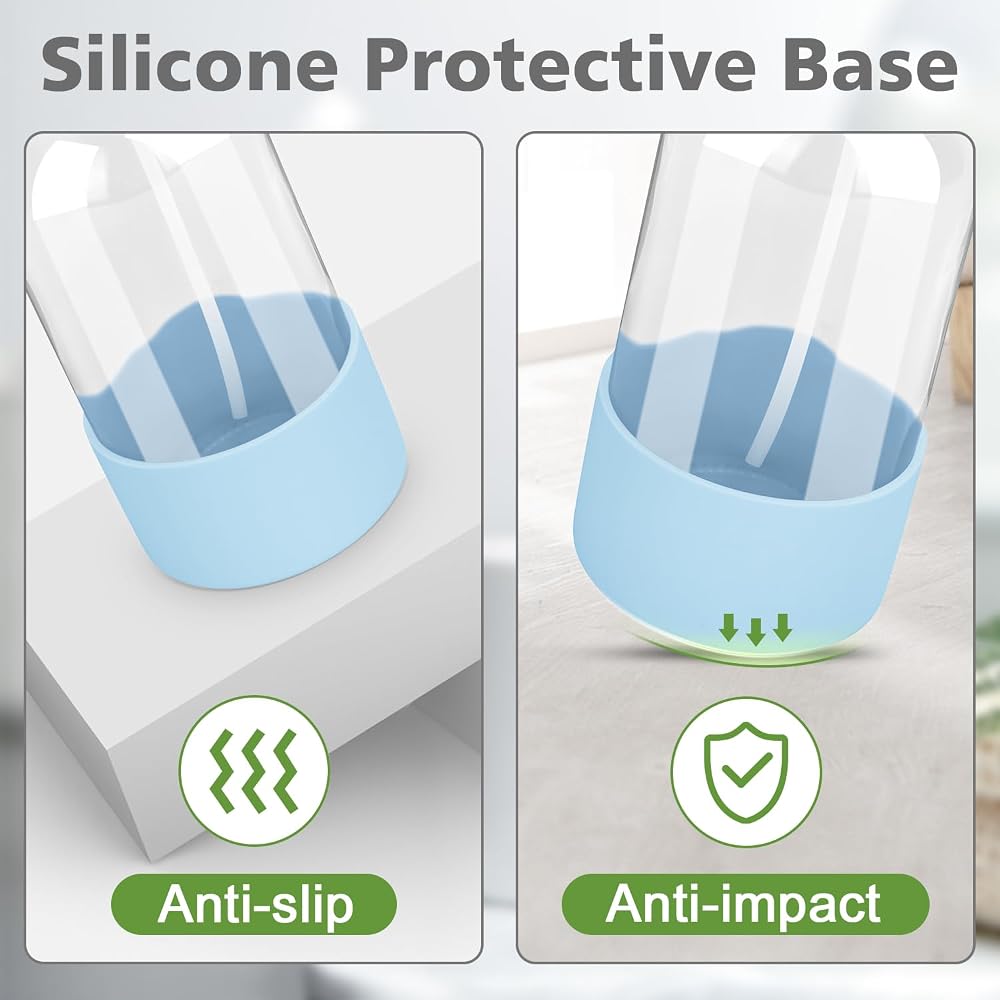 Silicone Protective Base

Anti-slip

Anti-impact